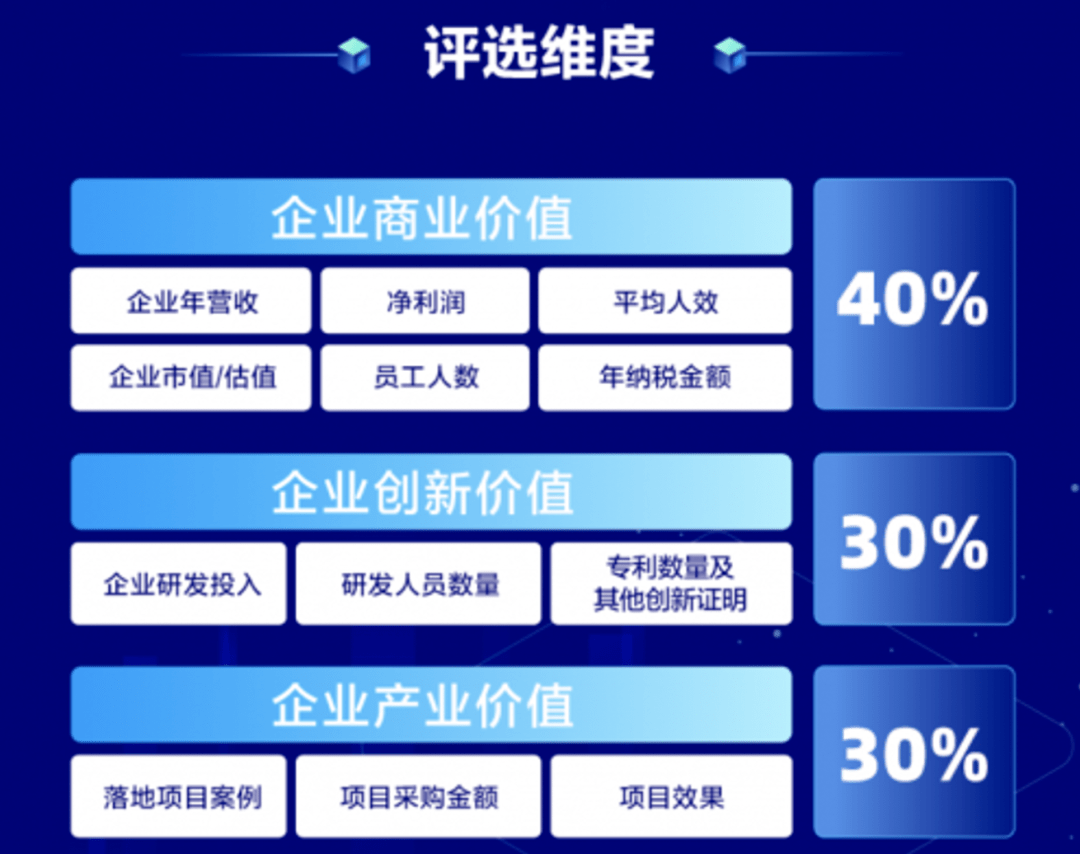 评选维度

企业商业价值

企业年营收
净利润
平均人效
企业市值/估值
员工人数
年纳税金额

40%

企业创新价值

企业研发投入
研发人员数量
专利数量及其他创新证明

30%

企业产业价值

落地项目案例
项目采购金额
项目效果

30%